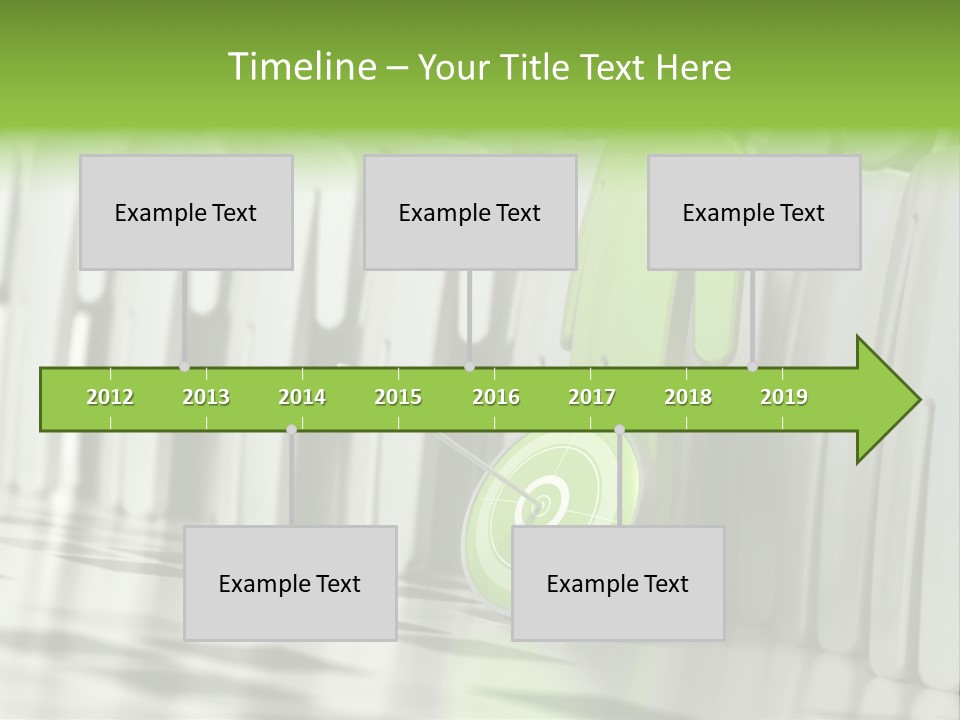 Timeline – Your Title Text Here

Example Text

Example Text

Example Text

2012 2013 2014 2015 2016 2017 2018 2019

Example Text

Example Text